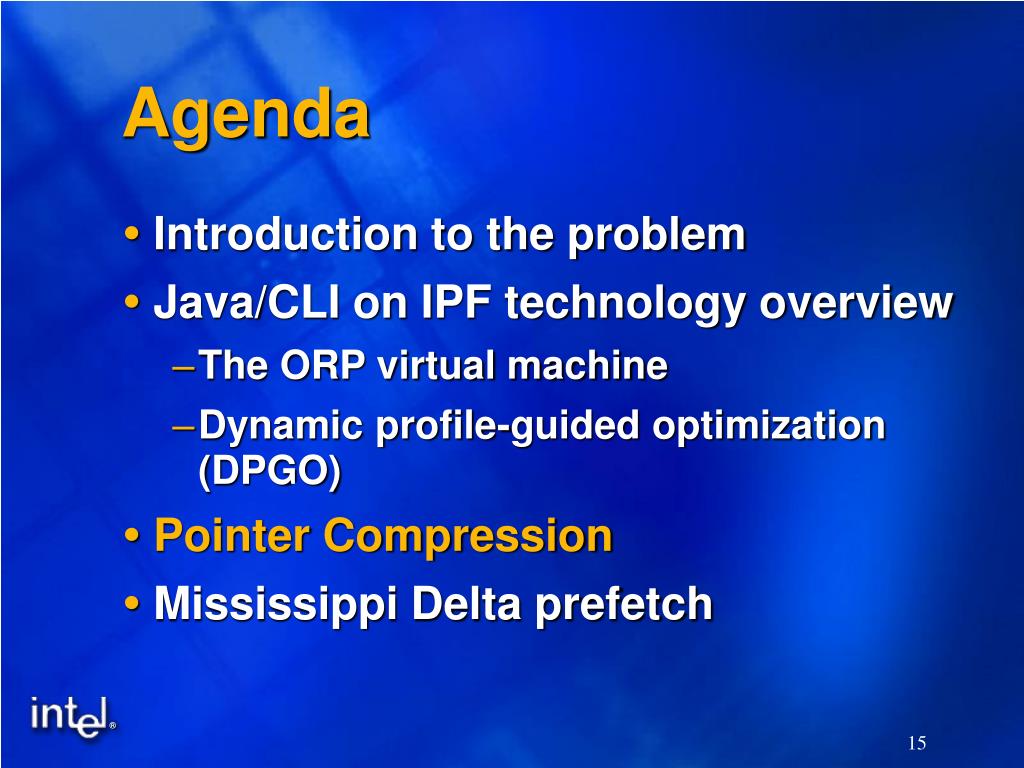 Agenda

• Introduction to the problem
• Java/CLI on IPF technology overview
– The ORP virtual machine
– Dynamic profile-guided optimization (DPGO)
• Pointer Compression
• Mississippi Delta prefetch

intel®

15